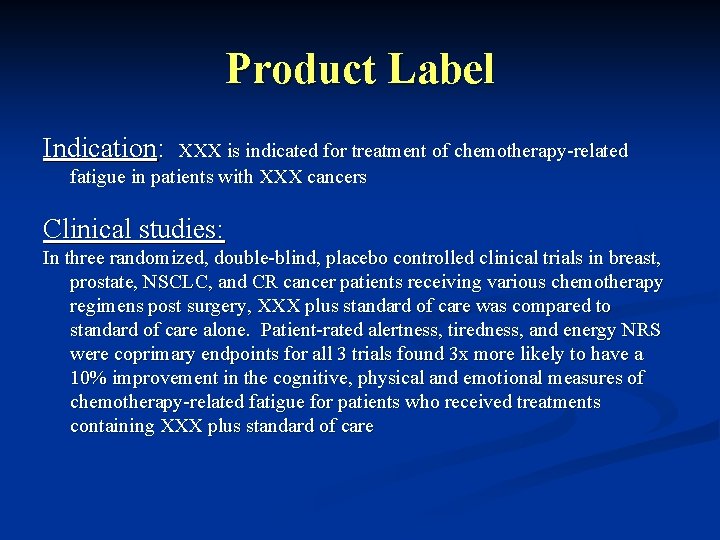 Product Label

Indication: XXX is indicated for treatment of chemotherapy-related fatigue in patients with XXX cancers

Clinical studies:
In three randomized, double-blind, placebo controlled clinical trials in breast, prostate, NSCLC, and CR cancer patients receiving various chemotherapy regimens post surgery, XXX plus standard of care was compared to standard of care alone. Patient-rated alertness, tiredness, and energy NRS were coprimary endpoints for all 3 trials found 3x more likely to have a 10% improvement in the cognitive, physical and emotional measures of chemotherapy-related fatigue for patients who received treatments containing XXX plus standard of care